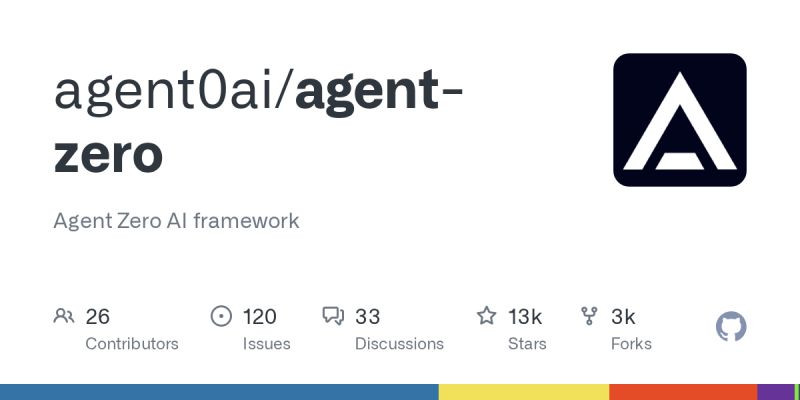 agent0ai/agent-zero

Agent Zero AI framework

26
Contributors

120
Issues

33
Discussions

13k
Stars

3k
Forks